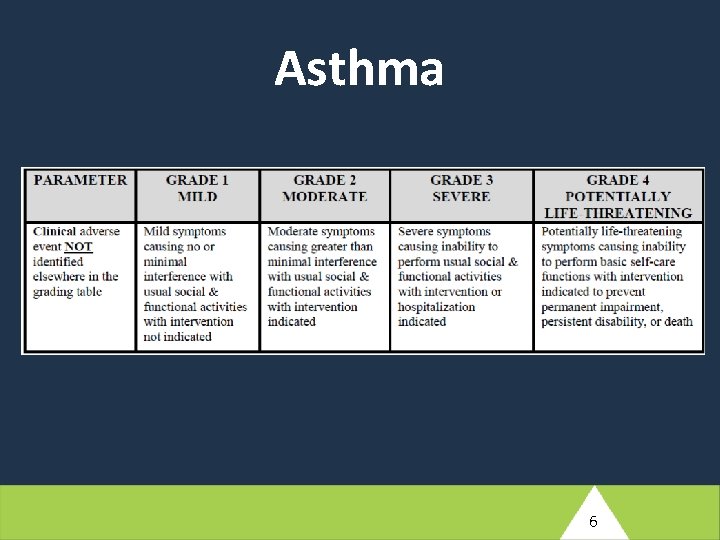 Asthma

| PARAMETER | GRADE 1 MILD | GRADE 2 MODERATE | GRADE 3 SEVERE | GRADE 4 POTENTIALLY LIFE THREATENING |
|---|---|---|---|---|
| Clinical adverse event NOT identified elsewhere in the grading table | Mild symptoms causing no or minimal interference with usual social & functional activities with intervention not indicated | Moderate symptoms causing greater than minimal interference with usual social & functional activities with intervention indicated | Severe symptoms causing inability to perform usual social & functional activities with intervention or hospitalization indicated | Potentially life-threatening symptoms causing inability to perform basic self-care functions with intervention indicated to prevent permanent impairment, persistent disability, or death |

6